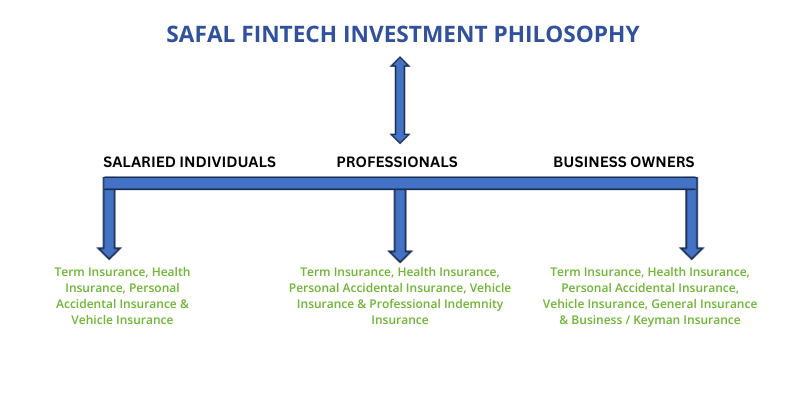 SAFAL FINTECH INVESTMENT PHILOSOPHY

SALARIED INDIVIDUALS

PROFESSIONALS

BUSINESS OWNERS

Term Insurance, Health Insurance, Personal Accidental Insurance & Vehicle Insurance

Term Insurance, Health Insurance, Personal Accidental Insurance, Vehicle Insurance & Professional Indemnity Insurance

Term Insurance, Health Insurance, Personal Accidental Insurance, Vehicle Insurance, General Insurance & Business / Keyman Insurance